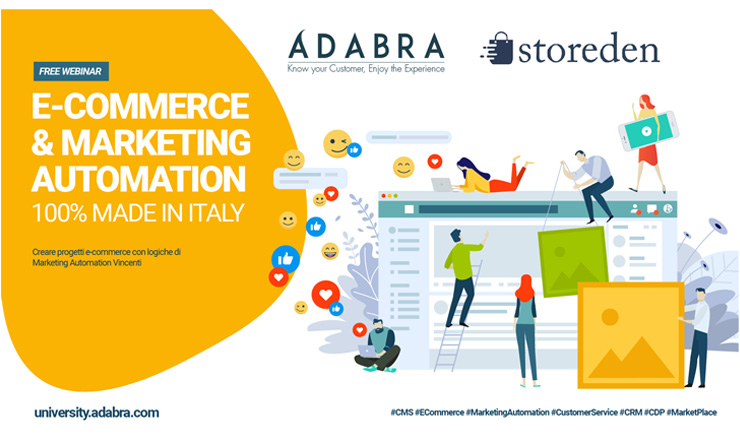 FREE WEBINAR

E-COMMERCE & MARKETING AUTOMATION

100% MADE IN ITALY

Creare progetti e-commerce con logiche di Marketing Automation Vincenti

ADABRA

Know your Customer, Enjoy the Experience

storeden

university.adabra.com

#CMS #ECommerce #MarketingAutomation #CustomerService #CRM #CDP #MarketPlace